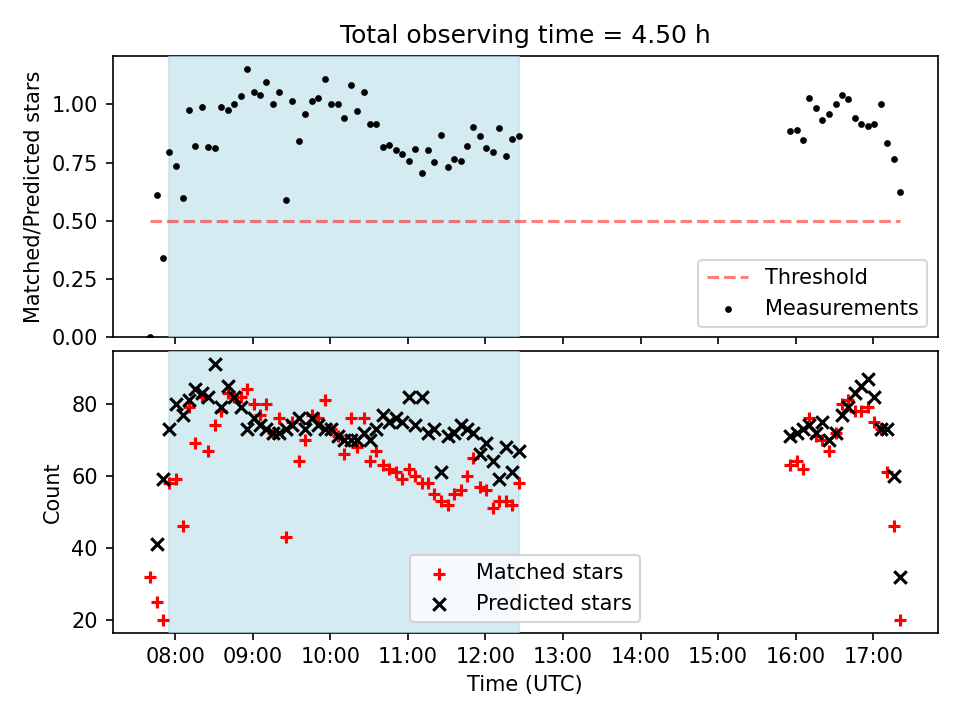 Total observing time = 4.50 h

Matched/Predicted stars

1.00
0.75
0.50
0.25
0.00

Threshold
Measurements

Count

80
60
40
20

Matched stars
Predicted stars

08:00 09:00 10:00 11:00 12:00 13:00 14:00 15:00 16:00 17:00

Time (UTC)